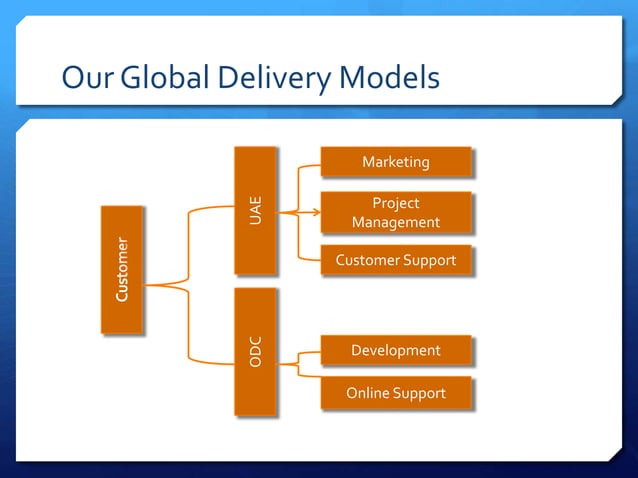 Our Global Delivery Models

Customer

UAE

Marketing

Project Management

Customer Support

ODC

Development

Online Support